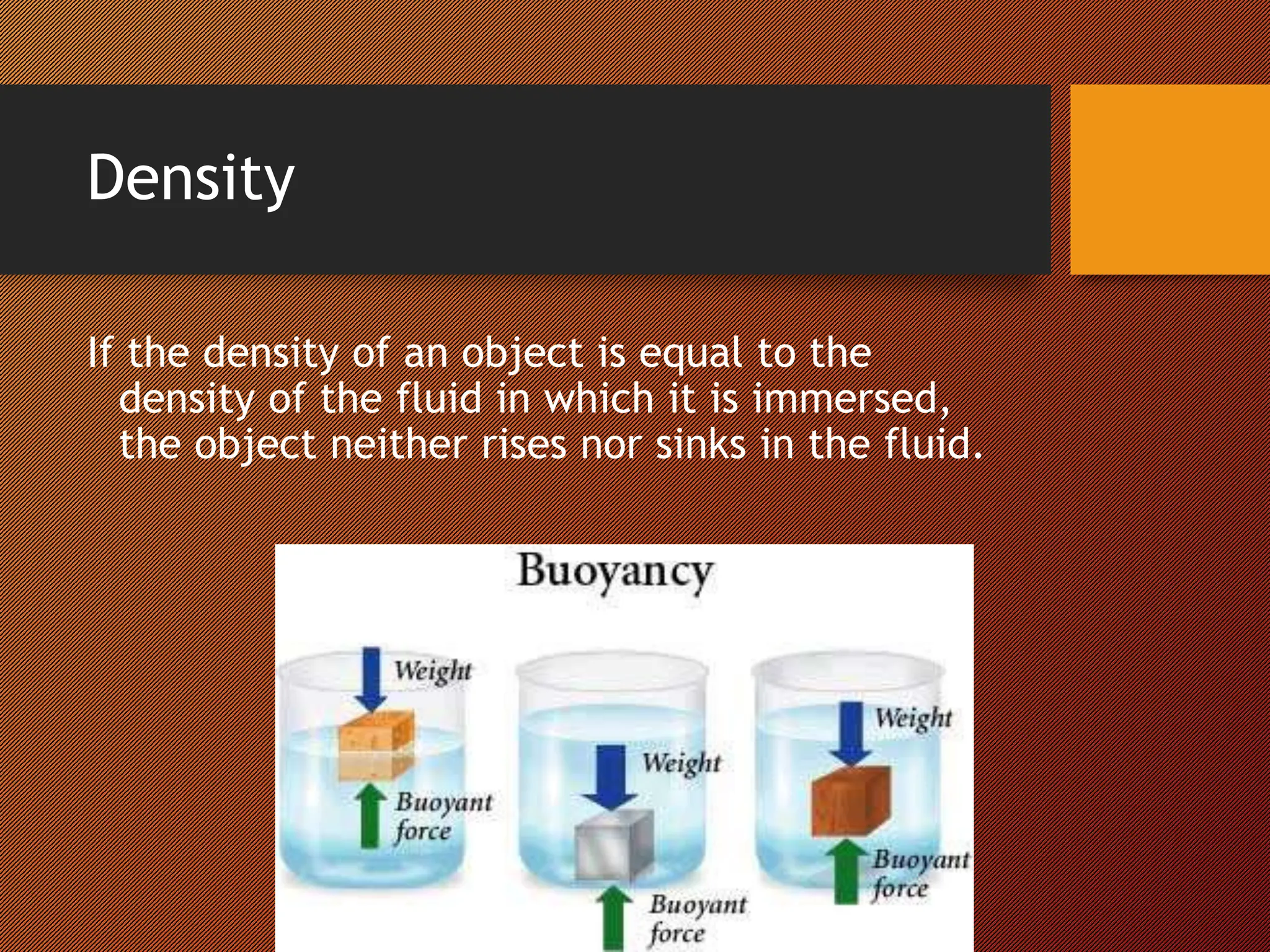 Density

If the density of an object is equal to the density of the fluid in which it is immersed, the object neither rises nor sinks in the fluid.

Buoyancy

Weight

Buoyant force

Weight

Buoyant force

Weight

Buoyant force